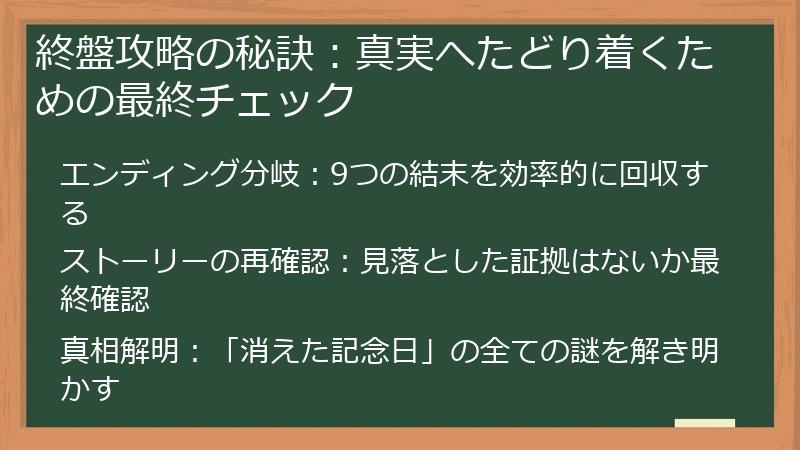 終盤攻略の秘訣：真実へたどり着くための最終チェック

エンディング分岐：9つの結末を効率的に回収する

ストーリーの再確認：見落とした証拠はないか最終確認

真相解明：「消えた記念日」の全ての謎を解き明かす